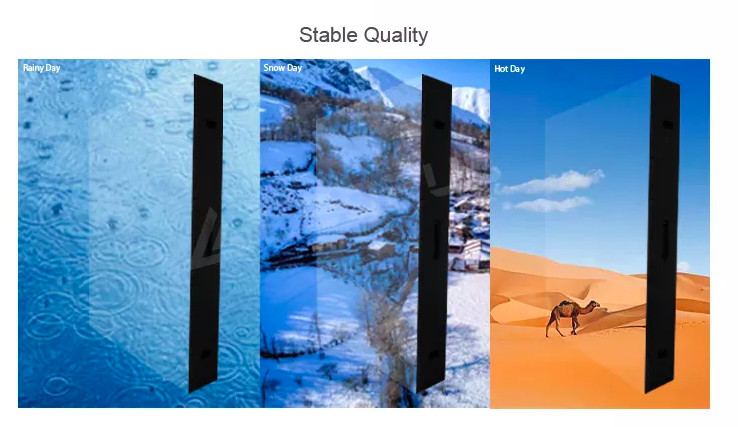 Stable Quality

Rainy Day

Snow Day

Hot Day